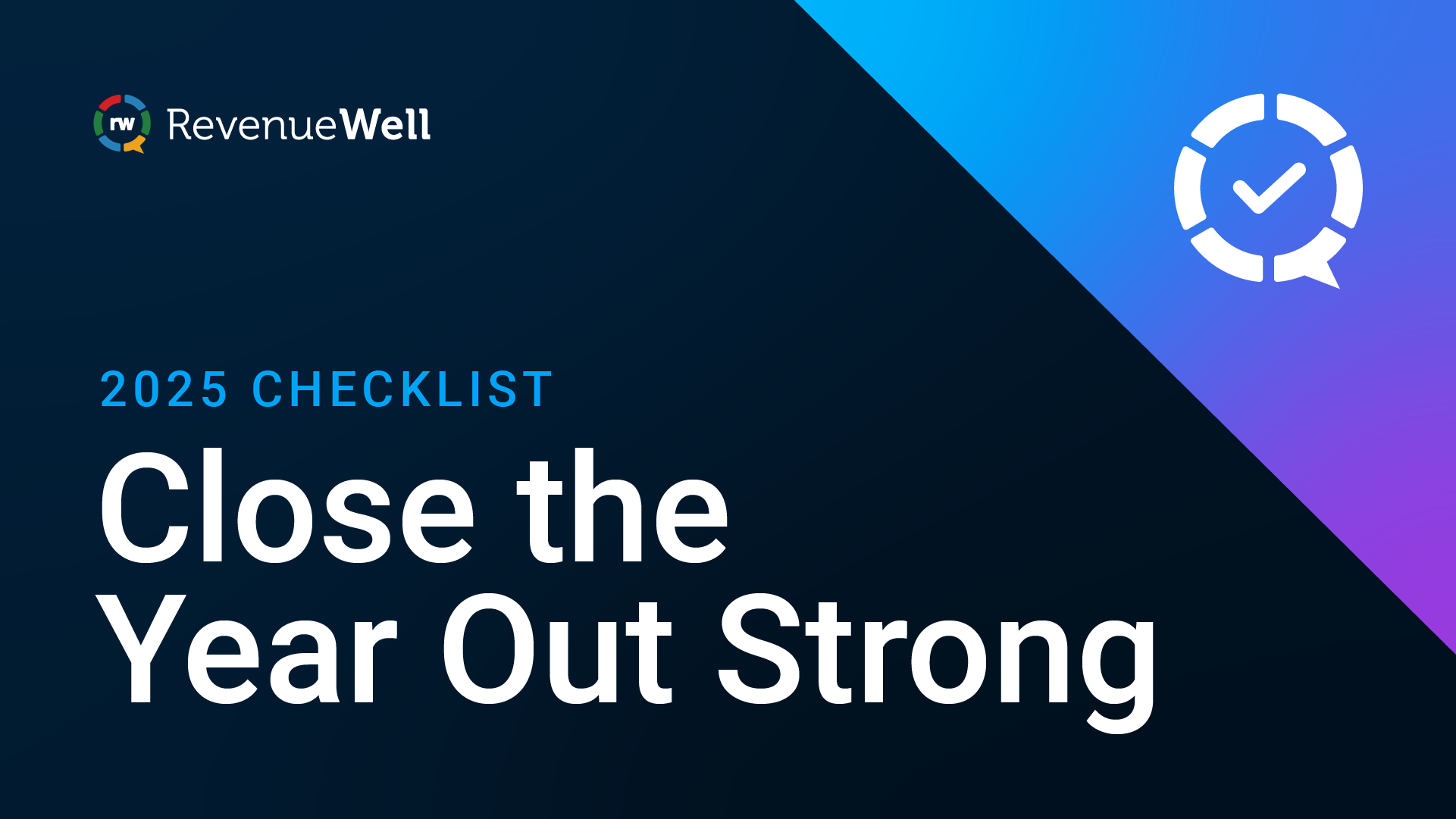 rw RevenueWell

2025 CHECKLIST

Close the Year Out Strong